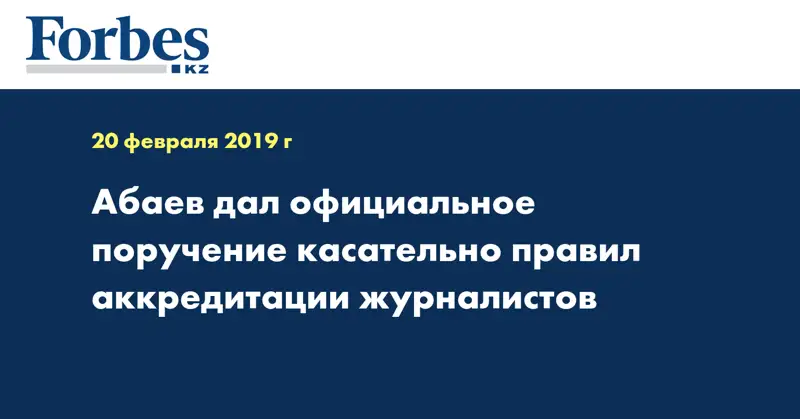 Forbes
KZ

20 февраля 2019 г

Абаев дал официальное поручение касательно правил аккредитации журналистов